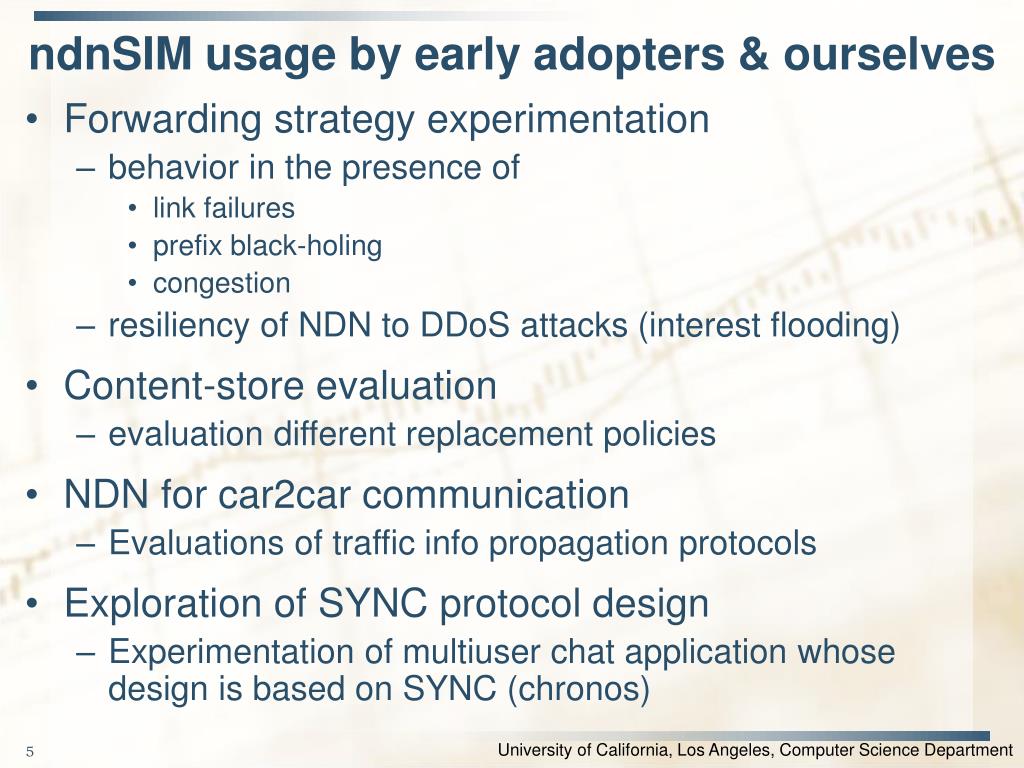 ndnSIM usage by early adopters & ourselves

• Forwarding strategy experimentation
  – behavior in the presence of
    • link failures
    • prefix black-holing
    • congestion
  – resiliency of NDN to DDoS attacks (interest flooding)
• Content-store evaluation
  – evaluation different replacement policies
• NDN for car2car communication
  – Evaluations of traffic info propagation protocols
• Exploration of SYNC protocol design
  – Experimentation of multiuser chat application whose design is based on SYNC (chronos)

5

University of California, Los Angeles, Computer Science Department